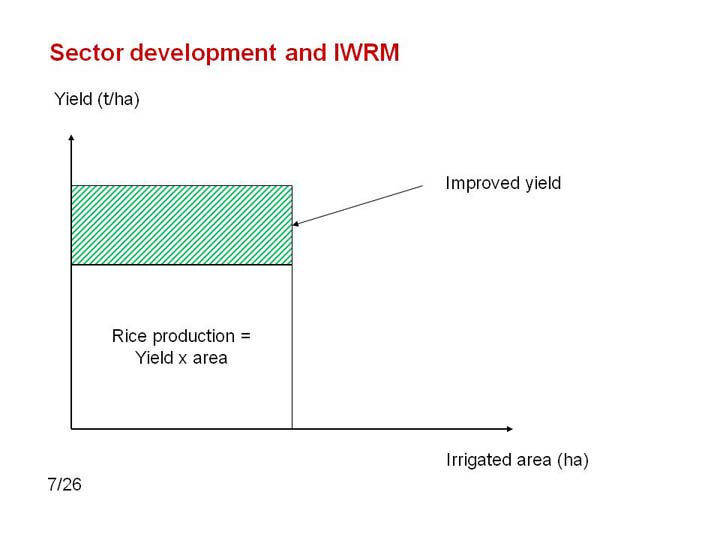 Sector development and IWRM

Yield (t/ha)

Improved yield

Rice production =
Yield x area

Irrigated area (ha)

7/26